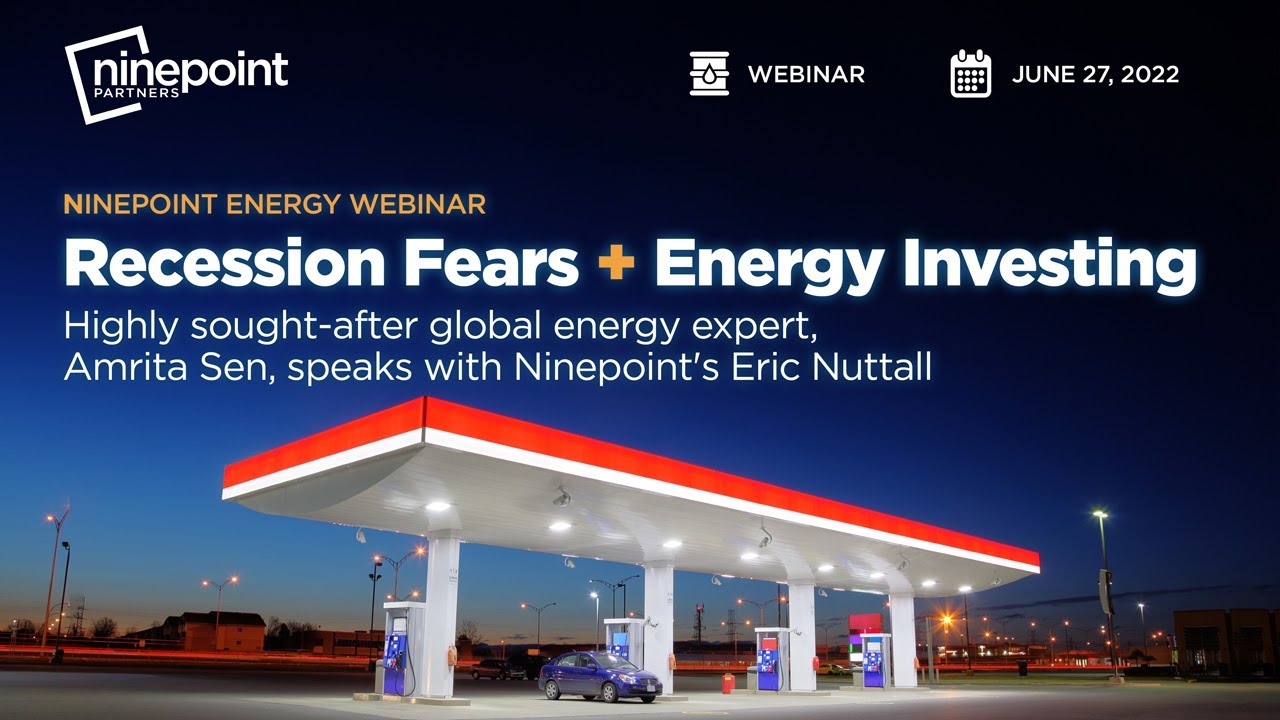 ninepoint PARTNERS

WEBINAR

JUNE 27, 2022

NINEPOINT ENERGY WEBINAR

Recession Fears + Energy Investing

Highly sought-after global energy expert, Amrita Sen, speaks with Ninepoint's Eric Nuttall